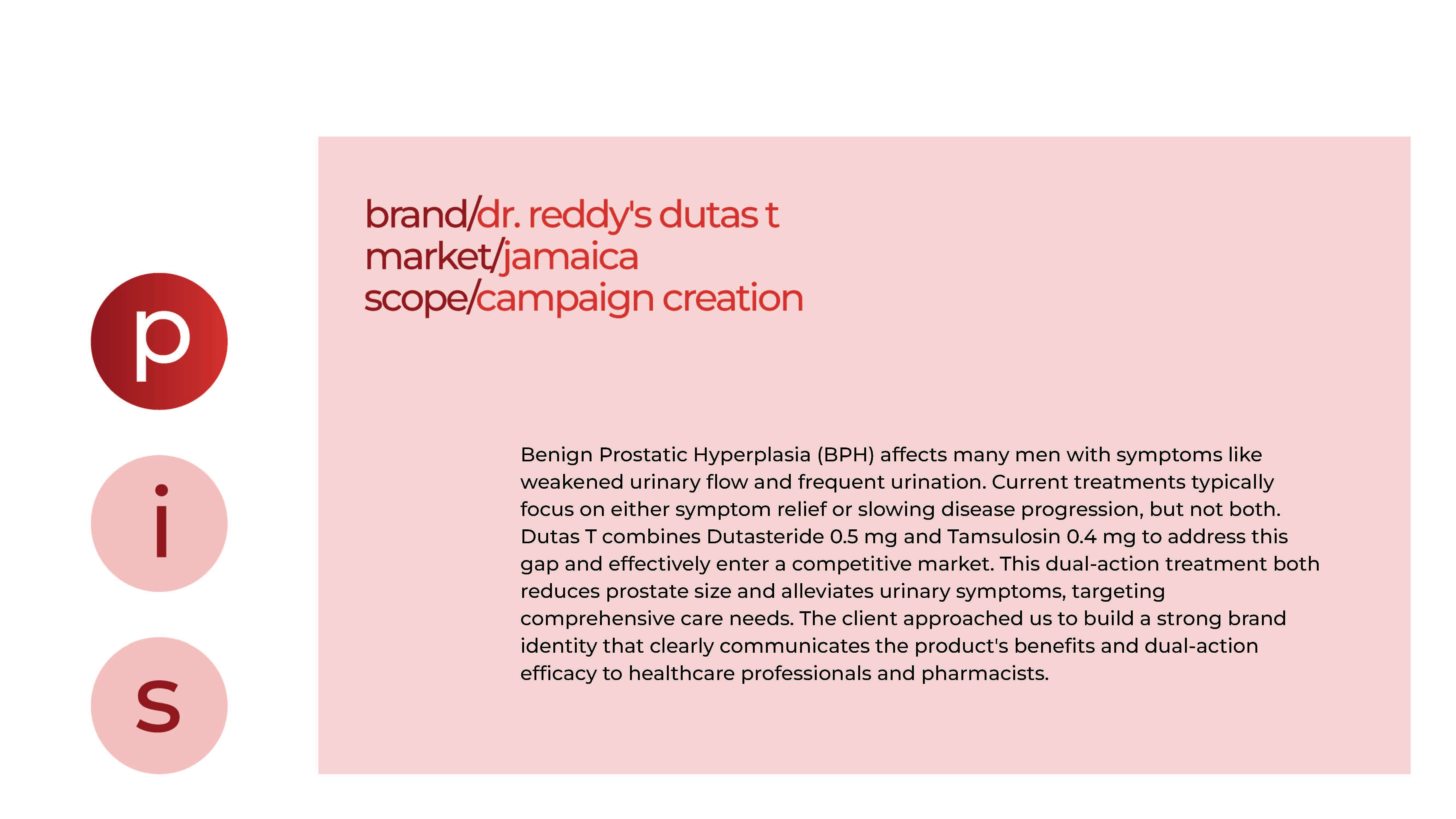 p

i

s

brand/dr. reddy's dutas t
market/jamaica
scope/campaign creation

Benign Prostatic Hyperplasia (BPH) affects many men with symptoms like weakened urinary flow and frequent urination. Current treatments typically focus on either symptom relief or slowing disease progression, but not both. Dutas T combines Dutasteride 0.5 mg and Tamsulosin 0.4 mg to address this gap and effectively enter a competitive market. This dual-action treatment both reduces prostate size and alleviates urinary symptoms, targeting comprehensive care needs. The client approached us to build a strong brand identity that clearly communicates the product's benefits and dual-action efficacy to healthcare professionals and pharmacists.